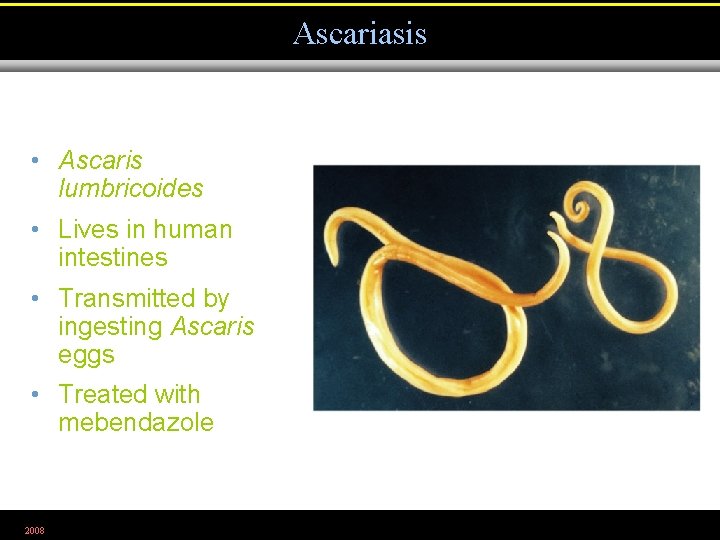 Ascariasis

• Ascaris lumbricoides
• Lives in human intestines
• Transmitted by ingesting Ascaris eggs
• Treated with mebendazole

2008